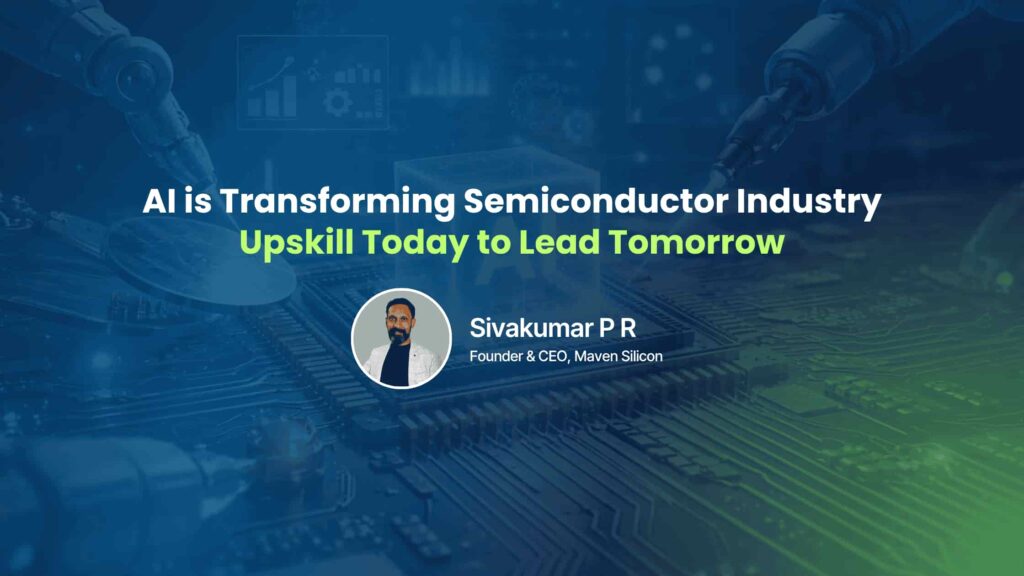 AI is Transforming Semiconductor Industry
Upskill Today to Lead Tomorrow

Sivakumar P R
Founder & CEO, Maven Silicon